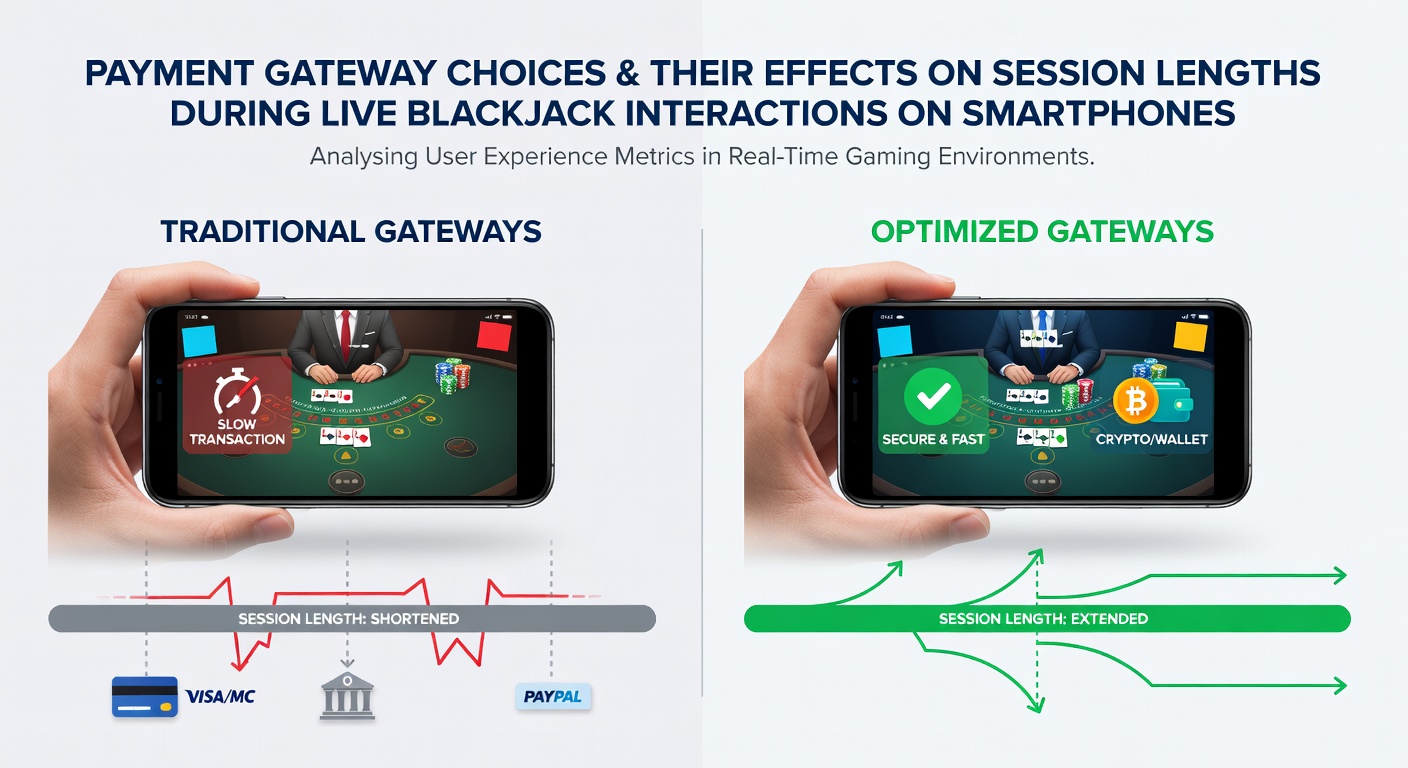 PAYMENT GATEWAY CHOICES & THEIR EFFECTS ON SESSION LENGTHS DURING LIVE BLACKJACK INTERACTIONS ON SMARTPHONES

Analysing User Experience Metrics in Real-Time Gaming Environments.

TRADITIONAL GATEWAYS

SLOW TRANSACTION

SESSION LENGTH: SHORTENED

VISA/MC

PAYPAL

OPTIMIZED GATEWAYS

SECURE & FAST

CRYPTO/WALLET

SESSION LENGTH: EXTENDED